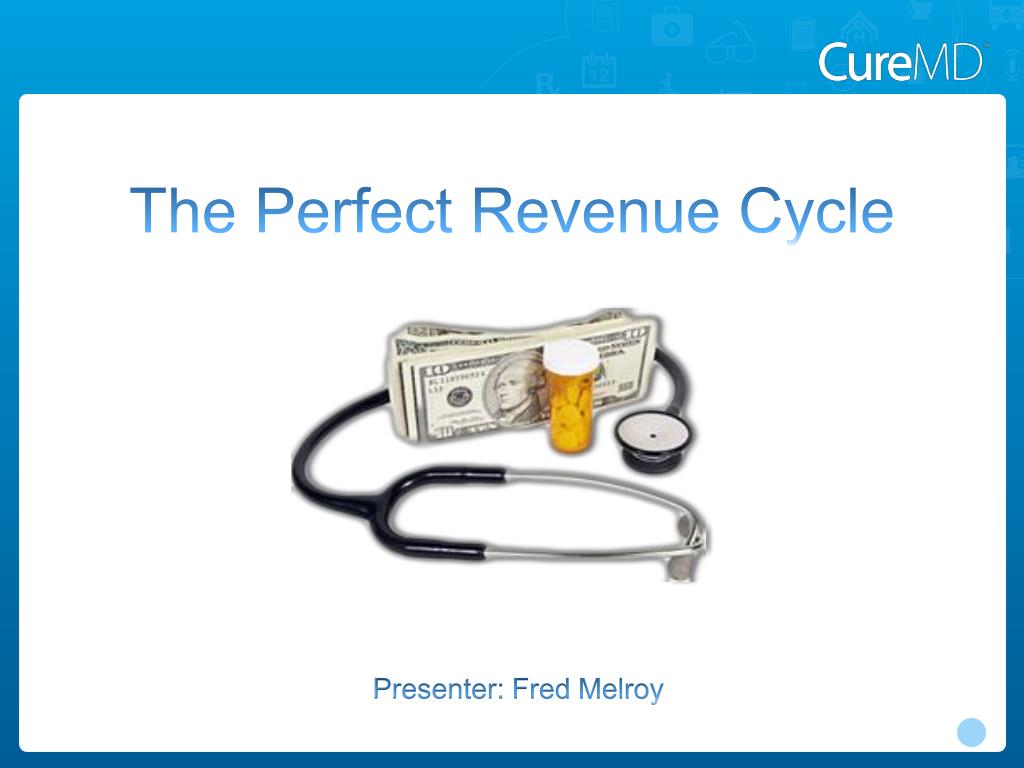 CureMD

The Perfect Revenue Cycle

Presenter: Fred Melroy